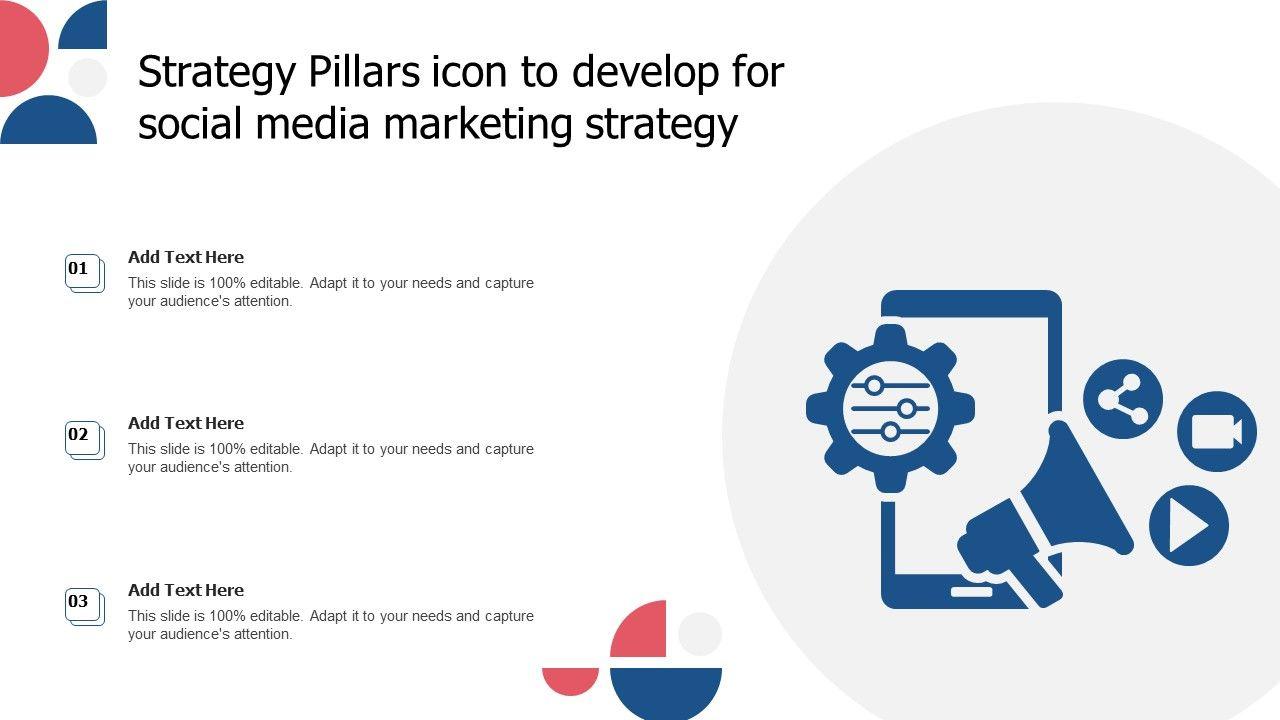 Strategy Pillars icon to develop for social media marketing strategy

01
Add Text Here
This slide is 100% editable. Adapt it to your needs and capture your audience's attention.

02
Add Text Here
This slide is 100% editable. Adapt it to your needs and capture your audience's attention.

03
Add Text Here
This slide is 100% editable. Adapt it to your needs and capture your audience's attention.